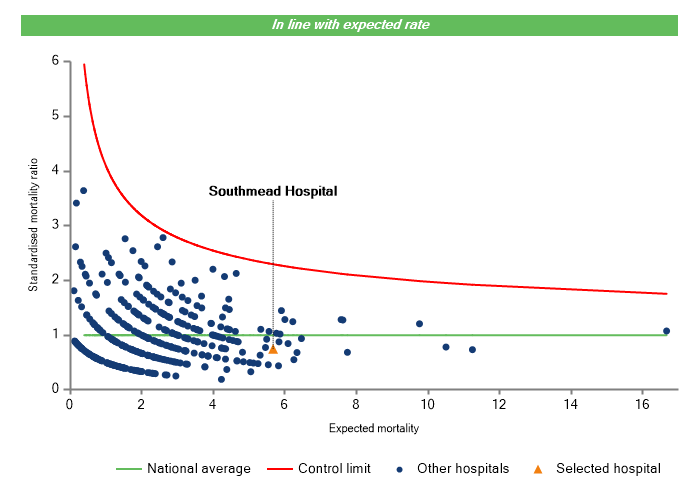 In line with expected rate

Standardised mortality ratio

6
5
4
3
2
1
0

Southmead Hospital

0 2 4 6 8 10 12 14 16

Expected mortality

National average Control limit Other hospitals Selected hospital